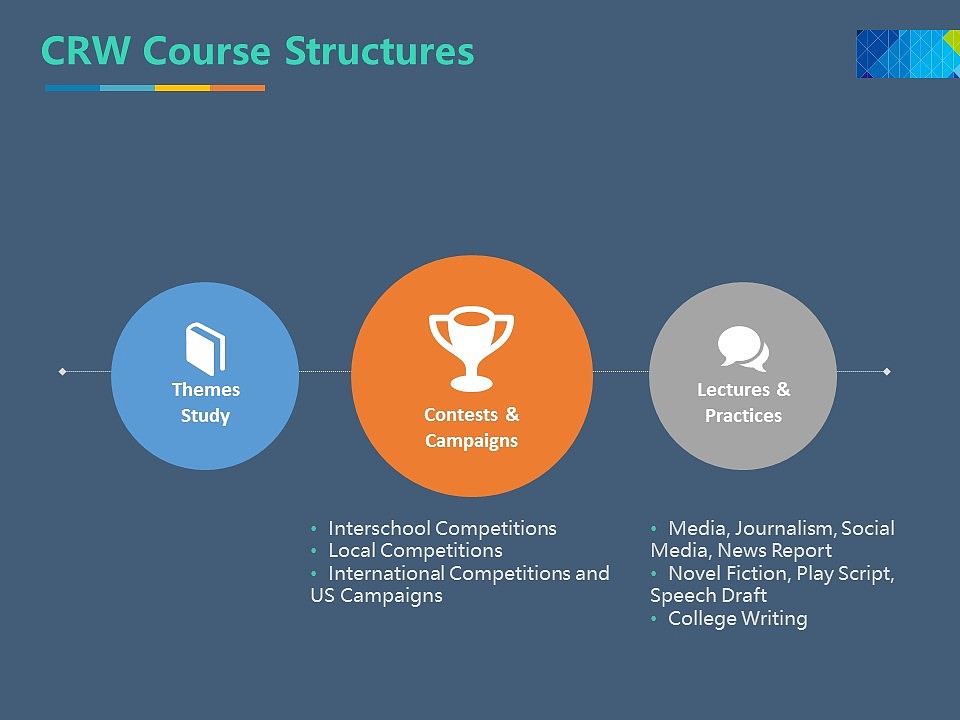 CRW Course Structures

Themes Study

Contests & Campaigns

Lectures & Practices

• Interschool Competitions
• Local Competitions
• International Competitions and US Campaigns

• Media, Journalism, Social Media, News Report
• Novel Fiction, Play Script, Speech Draft
• College Writing